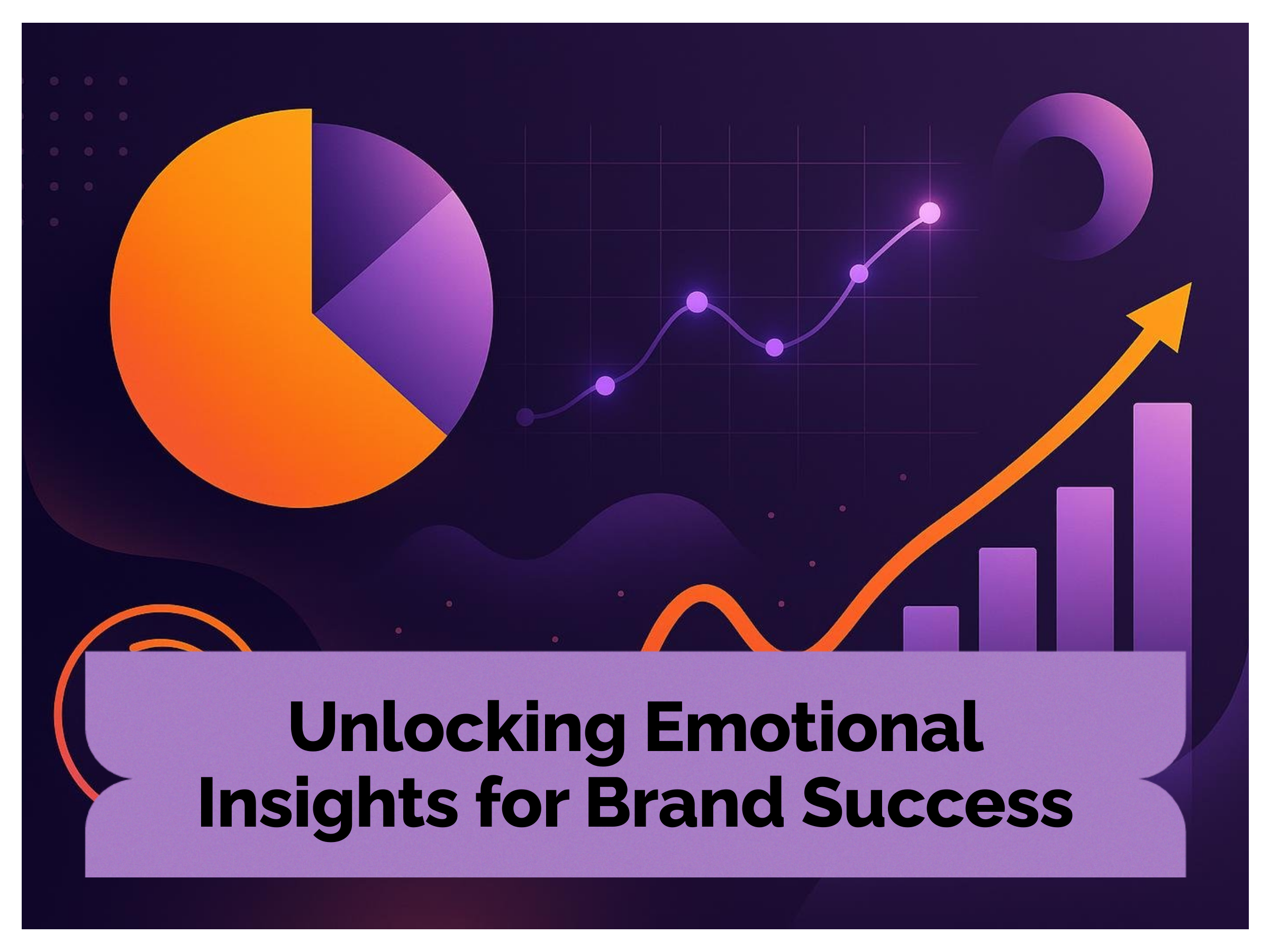 Unlocking Emotional Insights for Brand Success